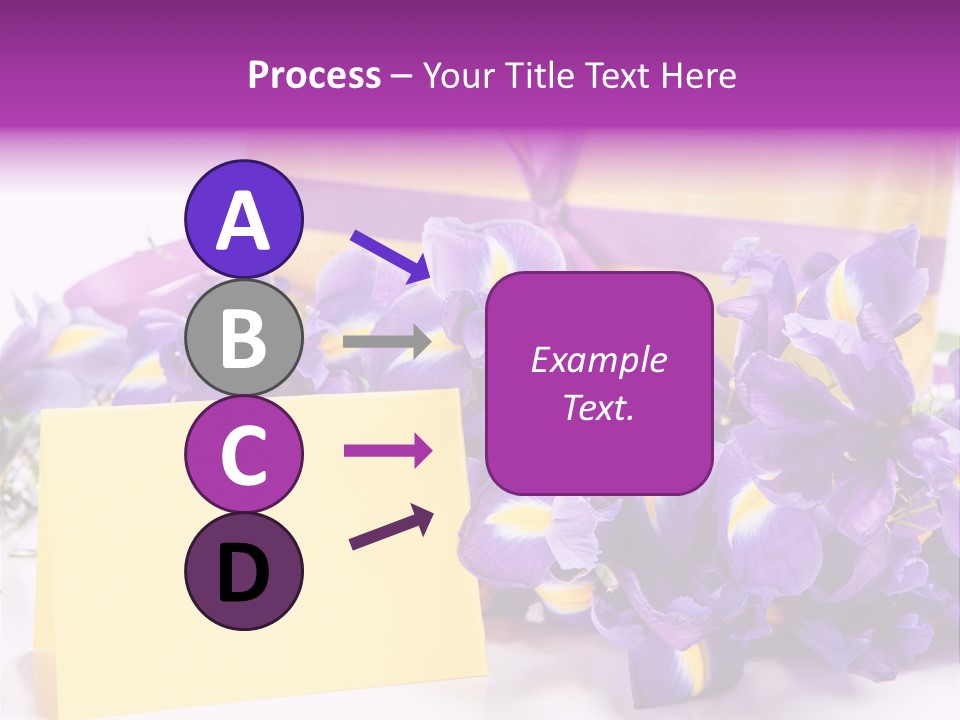 Process – Your Title Text Here

A

B

C

D

Example Text.